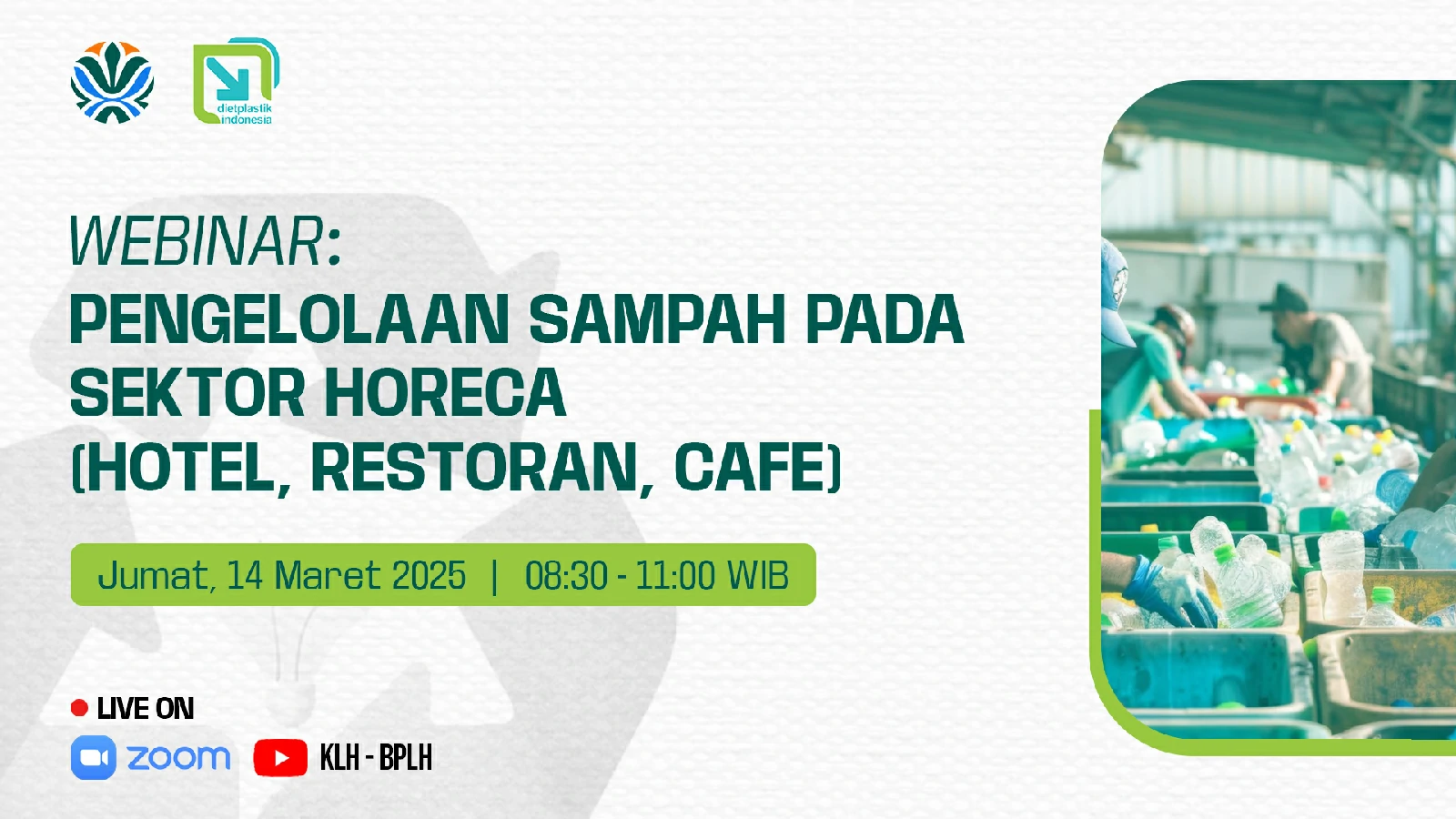 dietplastik indonesia

WEBINAR:
PENGELOLAAN SAMPAH PADA SEKTOR HORECA (HOTEL, RESTORAN, CAFE)

Jumat, 14 Maret 2025 | 08:30 - 11:00 WIB

LIVE ON
zoom
KLH - BPLH